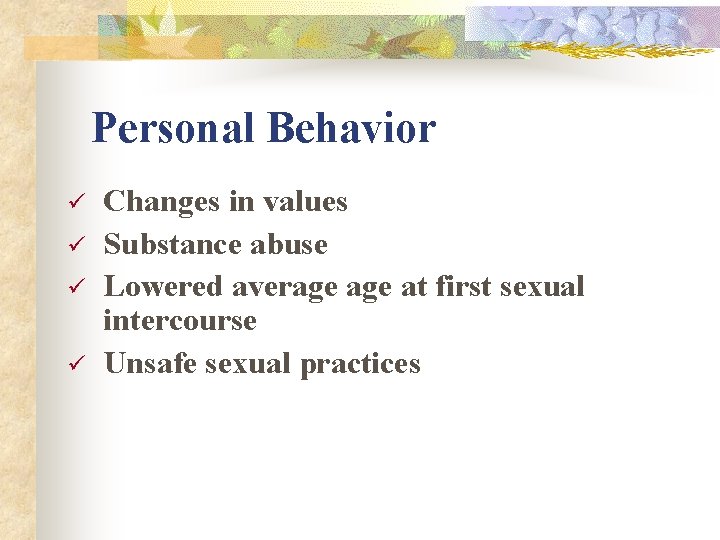 Personal Behavior

✓ Changes in values
✓ Substance abuse
✓ Lowered average age at first sexual intercourse
✓ Unsafe sexual practices